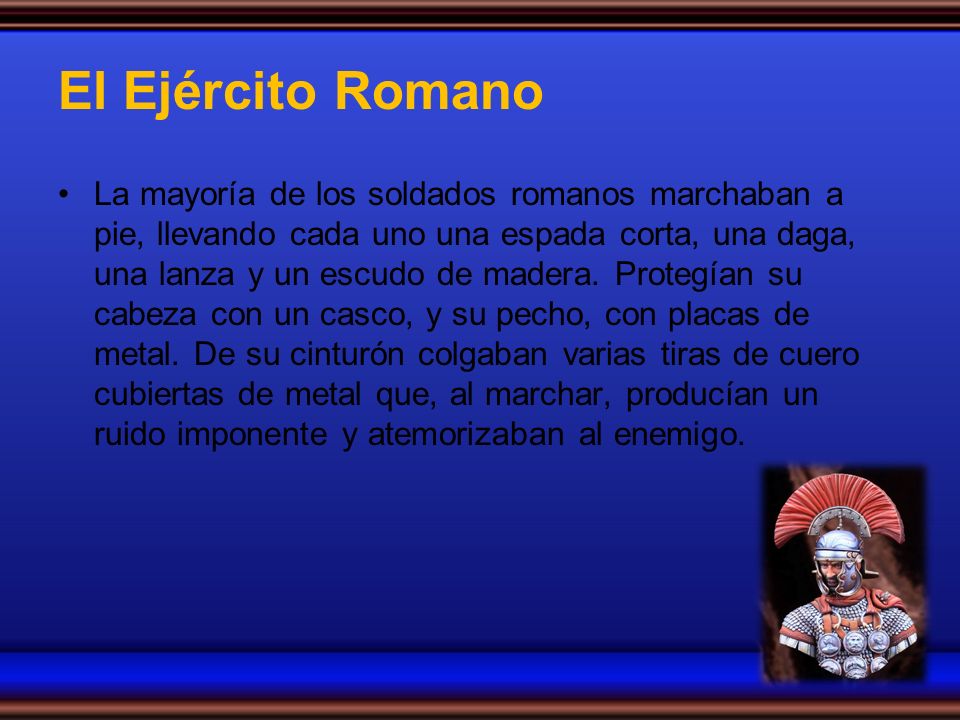 El Ejército Romano

• La mayoría de los soldados romanos marchaban a pie, llevando cada uno una espada corta, una daga, una lanza y un escudo de madera. Protegían su cabeza con un casco, y su pecho, con placas de metal. De su cinturón colgaban varias tiras de cuero cubiertas de metal que, al marchar, producían un ruido imponente y atemorizaban al enemigo.